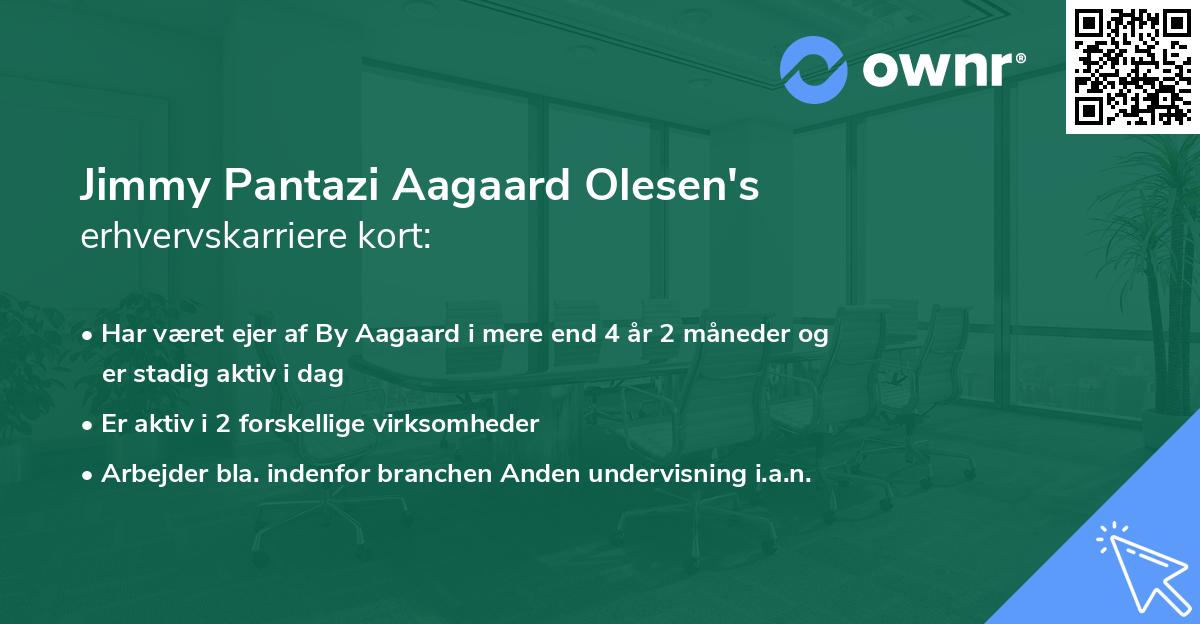 ownr®

Jimmy Pantazi Aagaard Olesen's
erhvervskarriere kort:

• Har været ejer af By Aagaard i mere end 4 år 2 måneder og er stadig aktiv i dag
• Er aktiv i 2 forskellige virksomheder
• Arbejder bla. indenfor branchen Anden undervisning i.a.n.